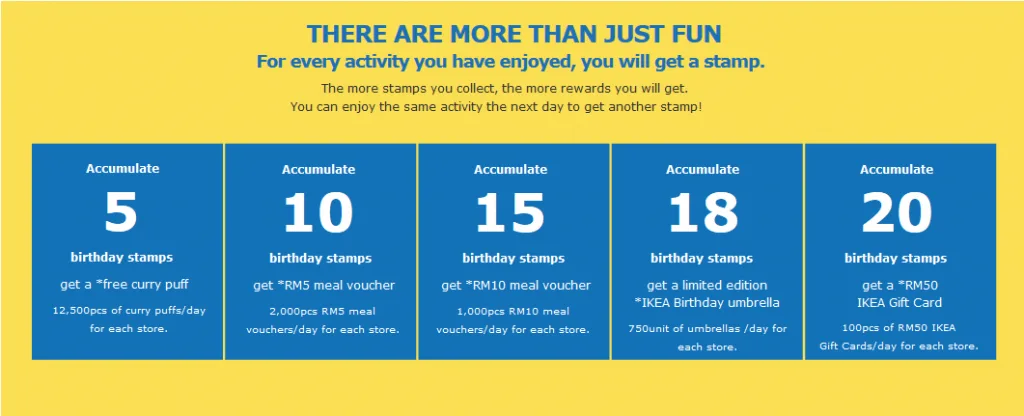 THERE ARE MORE THAN JUST FUN

For every activity you have enjoyed, you will get a stamp.

The more stamps you collect, the more rewards you will get.
You can enjoy the same activity the next day to get another stamp!

Accumulate
5
birthday stamps
get a *free curry puff
12,500pcs of curry puffs/day for each store.

Accumulate
10
birthday stamps
get *RM5 meal voucher
2,000pcs RM5 meal vouchers/day for each store.

Accumulate
15
birthday stamps
get *RM10 meal voucher
1,000pcs RM10 meal vouchers/day for each store.

Accumulate
18
birthday stamps
get a limited edition *IKEA Birthday umbrella
750unit of umbrellas /day for each store.

Accumulate
20
birthday stamps
get a *RM50 IKEA Gift Card
100pcs of RM50 IKEA Gift Cards/day for each store.